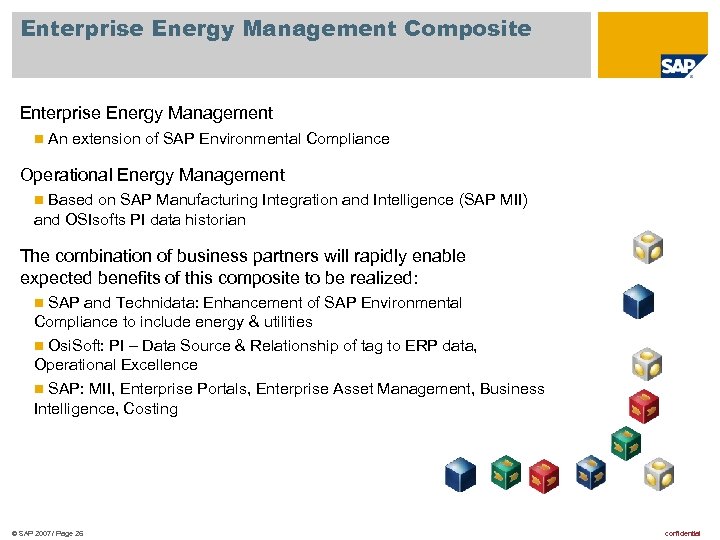 Enterprise Energy Management Composite

SAP

Enterprise Energy Management

An extension of SAP Environmental Compliance

Operational Energy Management

Based on SAP Manufacturing Integration and Intelligence (SAP MII) and OSIsofts PI data historian

The combination of business partners will rapidly enable expected benefits of this composite to be realized:

SAP and Technidata: Enhancement of SAP Environmental Compliance to include energy & utilities

OsiSoft: PI – Data Source & Relationship of tag to ERP data, Operational Excellence

SAP: MII, Enterprise Portals, Enterprise Asset Management, Business Intelligence, Costing

© SAP 2007 / Page 26

confidential